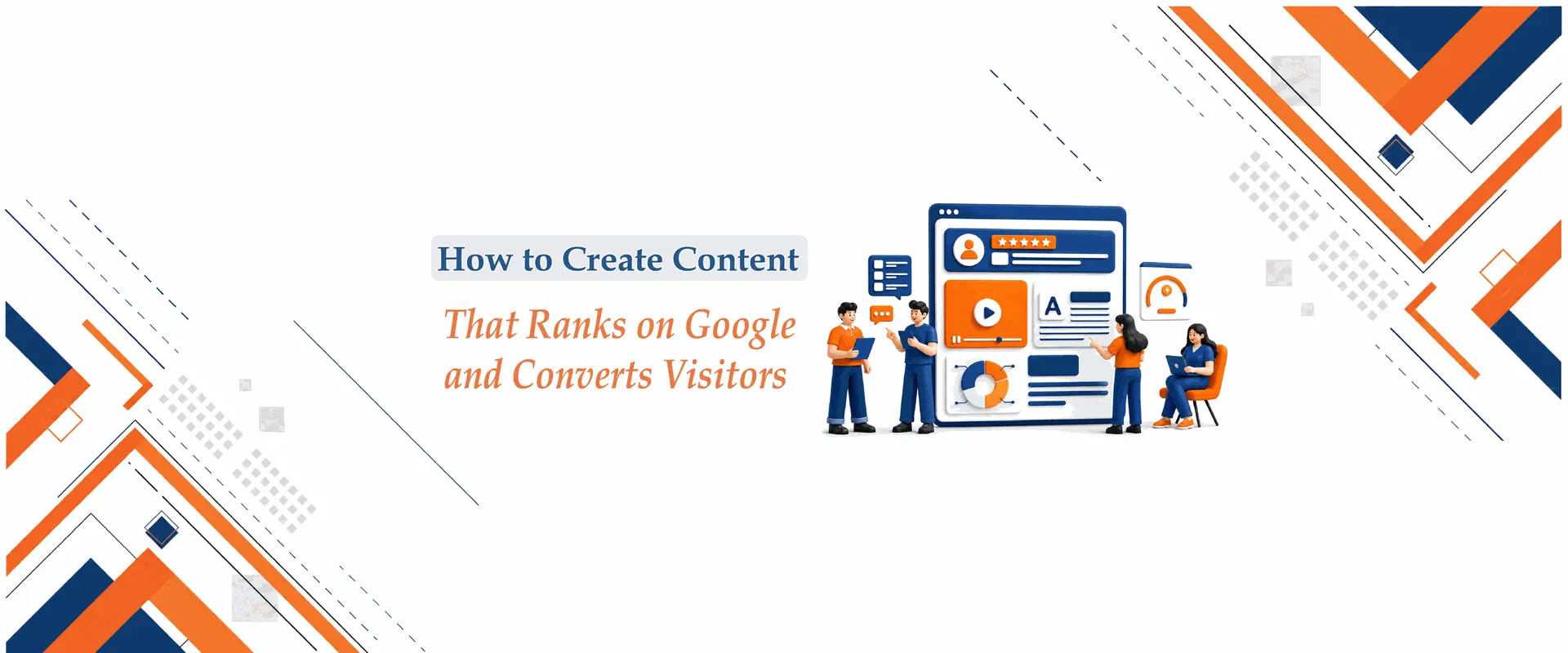 How to Create Content

That Ranks on Google and Converts Visitors

A